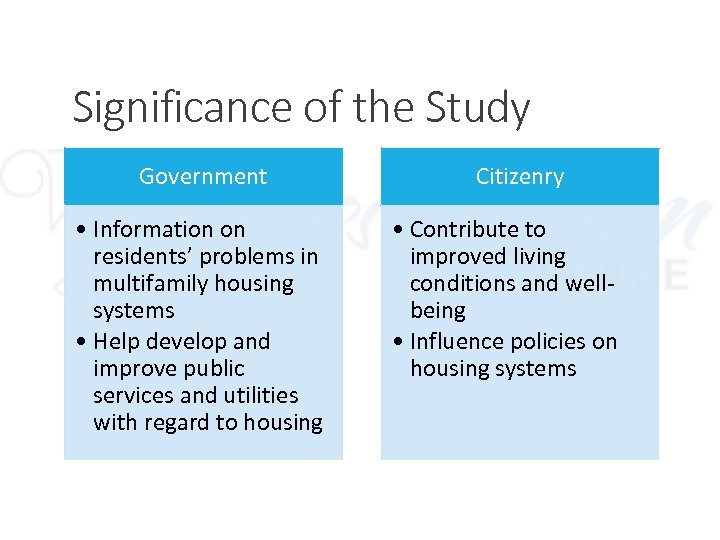 Significance of the Study

Government

• Information on residents' problems in multifamily housing systems
• Help develop and improve public services and utilities with regard to housing

Citizenry

• Contribute to improved living conditions and well-being
• Influence policies on housing systems